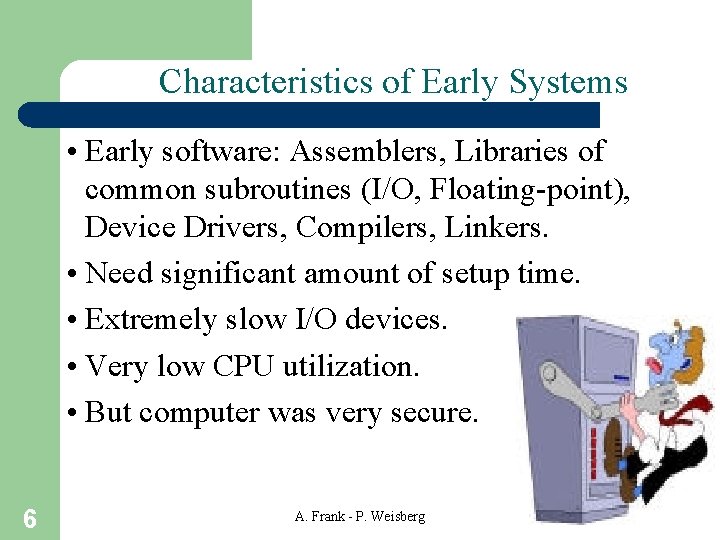 Characteristics of Early Systems

• Early software: Assemblers, Libraries of common subroutines (I/O, Floating-point), Device Drivers, Compilers, Linkers.

• Need significant amount of setup time.

• Extremely slow I/O devices.

• Very low CPU utilization.

• But computer was very secure.

6

A. Frank - P. Weisberg